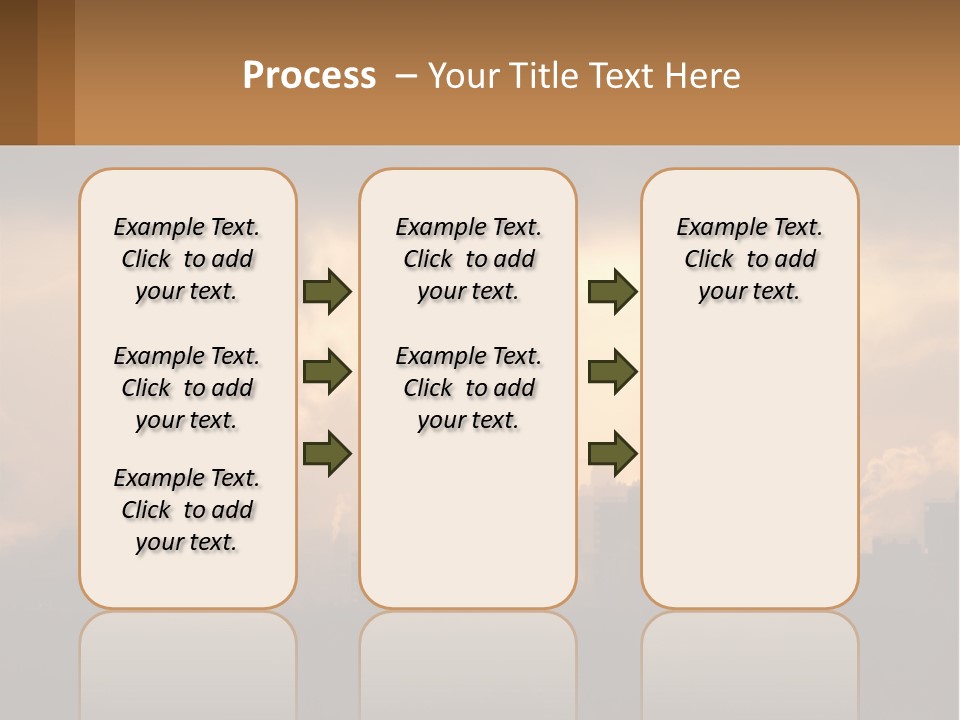 Process – Your Title Text Here

Example Text. Click to add your text.

Example Text. Click to add your text.

Example Text. Click to add your text.

Example Text. Click to add your text.

Example Text. Click to add your text.

Example Text. Click to add your text.